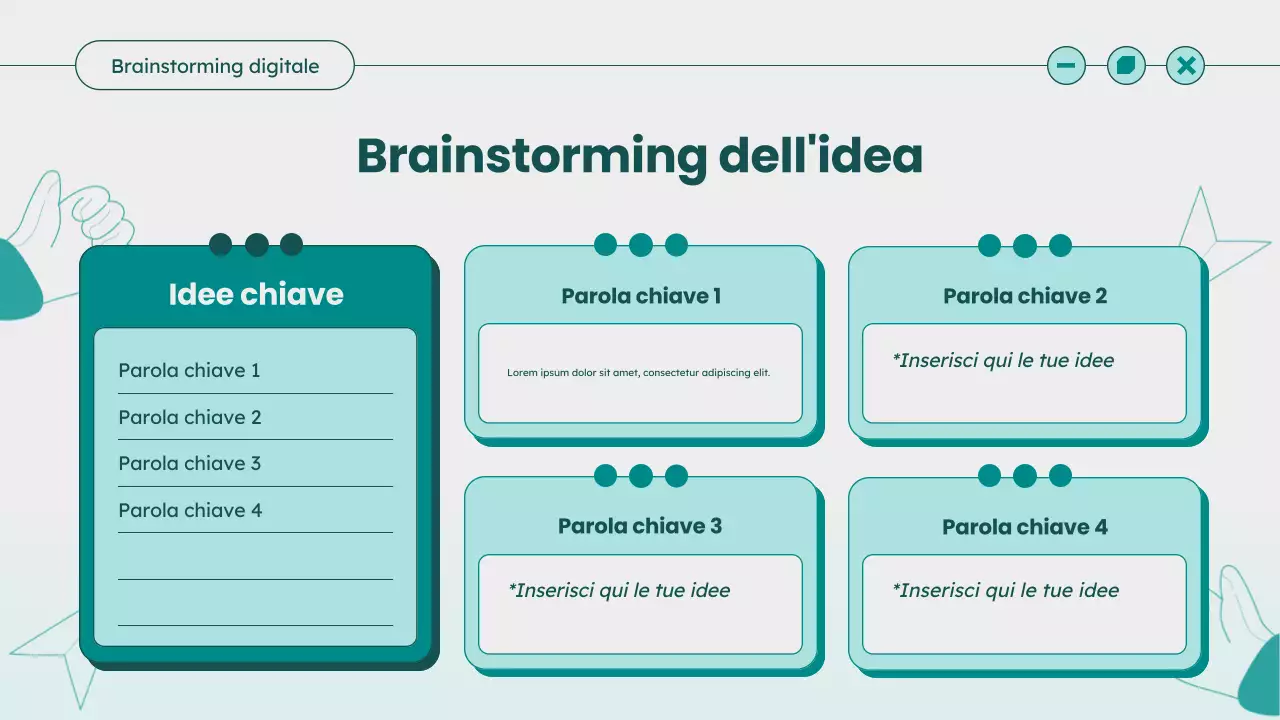 Brainstorming digitale

Brainstorming dell'idea

Idee chiave

Parola chiave 1

Parola chiave 2

Parola chiave 3

Parola chiave 4

Parola chiave 1

Lorem ipsum dolor sit amet, consectetur adipiscing elit.

Parola chiave 2

*Inserisci qui le tue idee

Parola chiave 3

*Inserisci qui le tue idee

Parola chiave 4

*Inserisci qui le tue idee